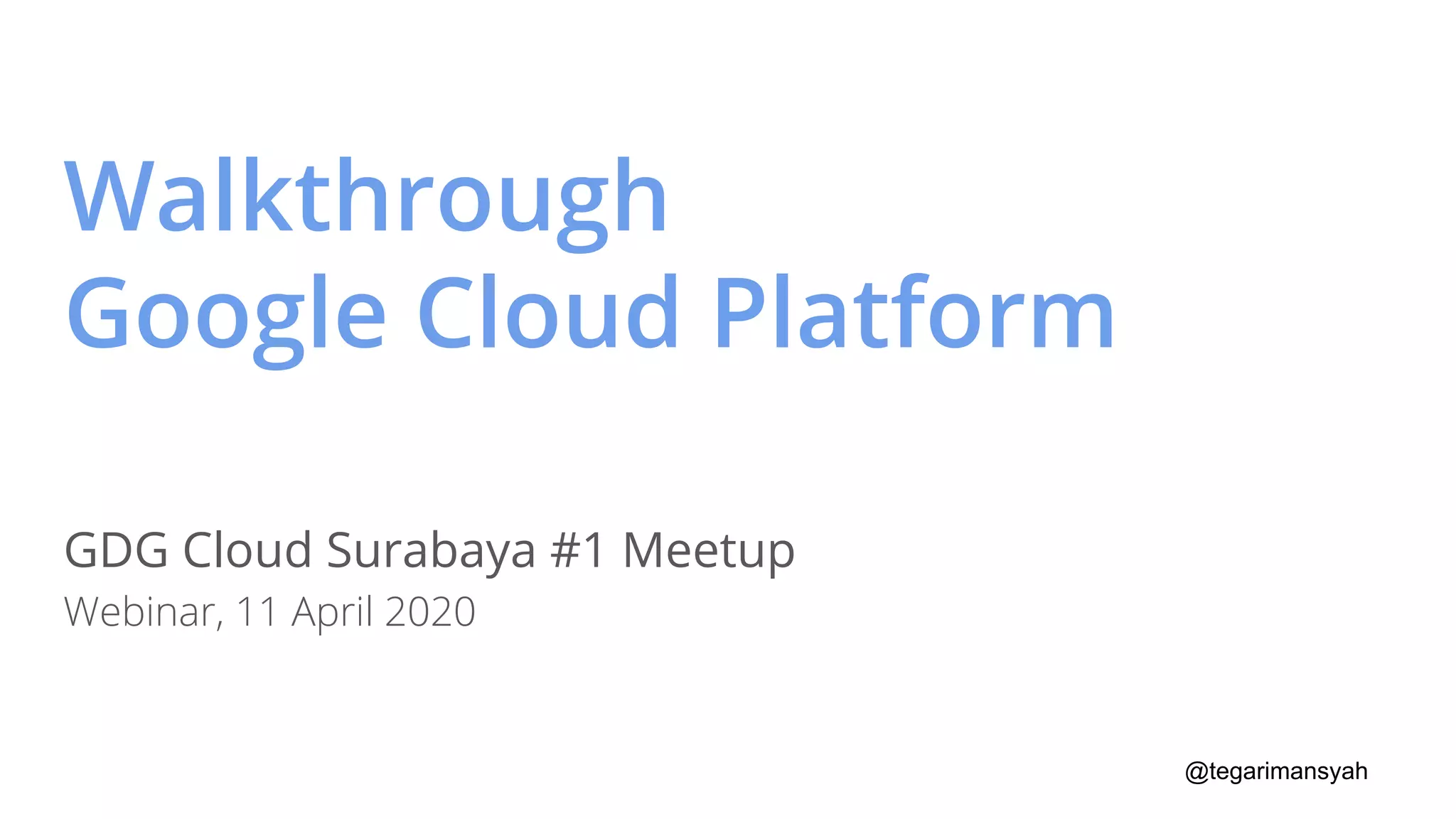 Walkthrough
Google Cloud Platform

GDG Cloud Surabaya #1 Meetup
Webinar, 11 April 2020

@tegarimansyah